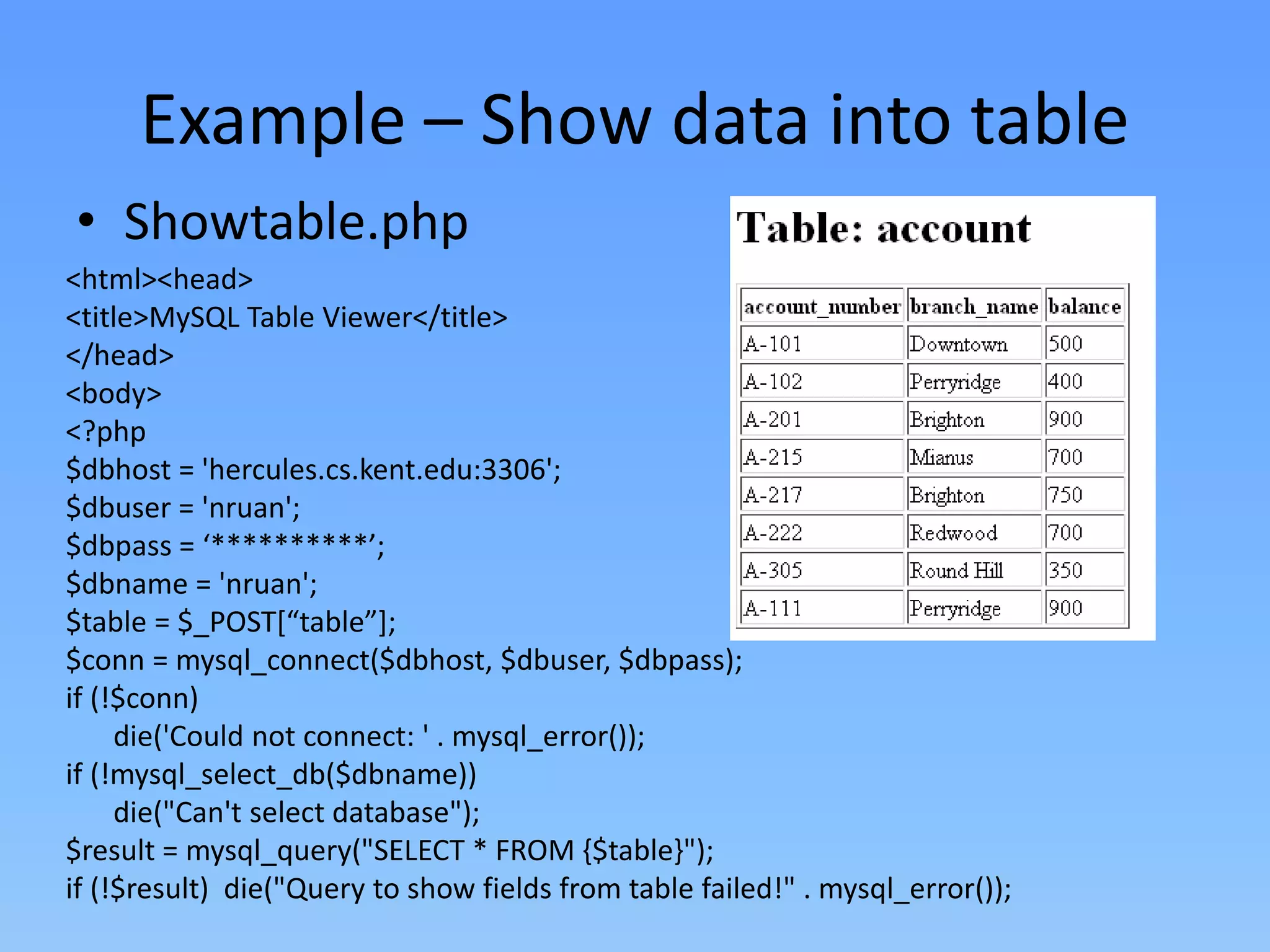 Example – Show data into table

• Showtable.php

<html><head>
<title>MySQL Table Viewer</title>
</head>
<body>
<?php
$dbhost = 'hercules.cs.kent.edu:3306';
$dbuser = 'nruan';
$dbpass = ‘**********’;
$dbname = 'nruan';
$table = $_POST[“table”];
$conn = mysql_connect($dbhost, $dbuser, $dbpass);
if (!$conn)
die('Could not connect: ' . mysql_error());
if (!mysql_select_db($dbname))
die("Can't select database");
$result = mysql_query("SELECT * FROM {$table}");
if (!$result) die("Query to show fields from table failed!" . mysql_error());

Table: account

| account_number | branch_name | balance |
|---|---|---|
| A-101 | Downtown | 500 |
| A-102 | Perryridge | 400 |
| A-201 | Brighton | 900 |
| A-215 | Mianus | 700 |
| A-217 | Brighton | 750 |
| A-222 | Redwood | 700 |
| A-305 | Round Hill | 350 |
| A-111 | Perryridge | 900 |